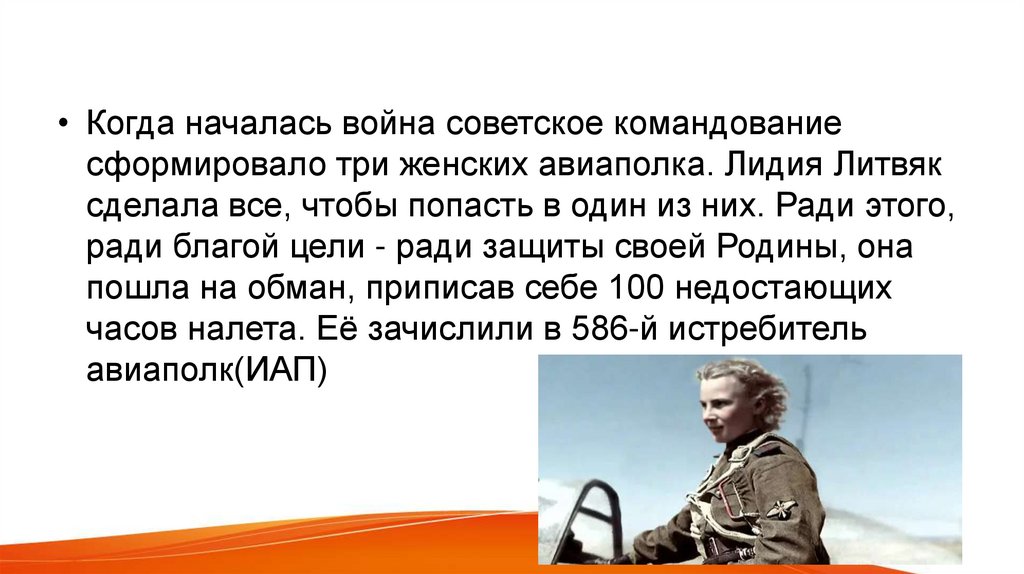 • Когда началась война советское командование сформировало три женских авиаполка. Лидия Литвяк сделала все, чтобы попасть в один из них. Ради этого, ради благой цели - ради защиты своей Родины, она пошла на обман, приписав себе 100 недостающих часов налета. Её зачислили в 586-й истребитель авиаполк(ИАП)